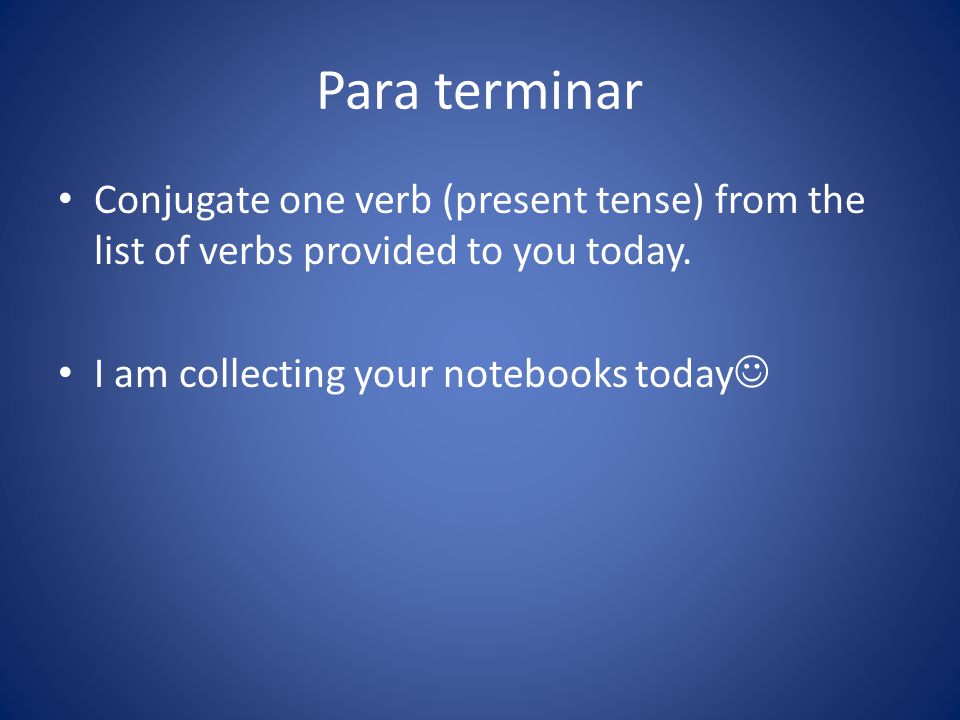 Para terminar

• Conjugate one verb (present tense) from the list of verbs provided to you today.

• I am collecting your notebooks today☺